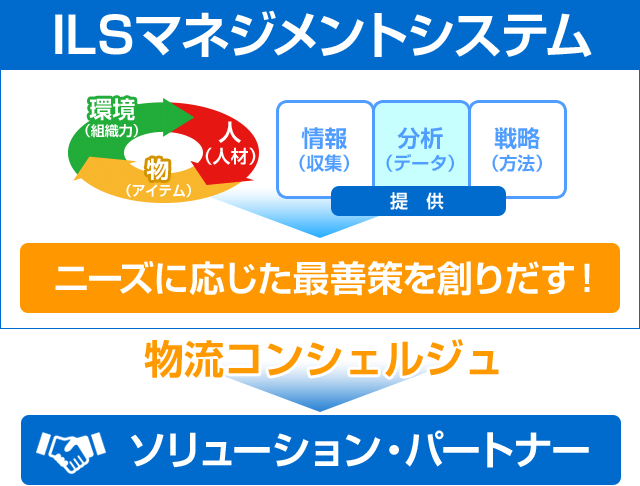 ILSマネジメントシステム

環境
(組織力)

人
(人材)

物
(アイテム)

情報
(収集)

分析
(データ)

戦略
(方法)

提 供

ニーズに応じた最善策を創りだす!

物流コンシェルジュ

ソリューション・パートナー